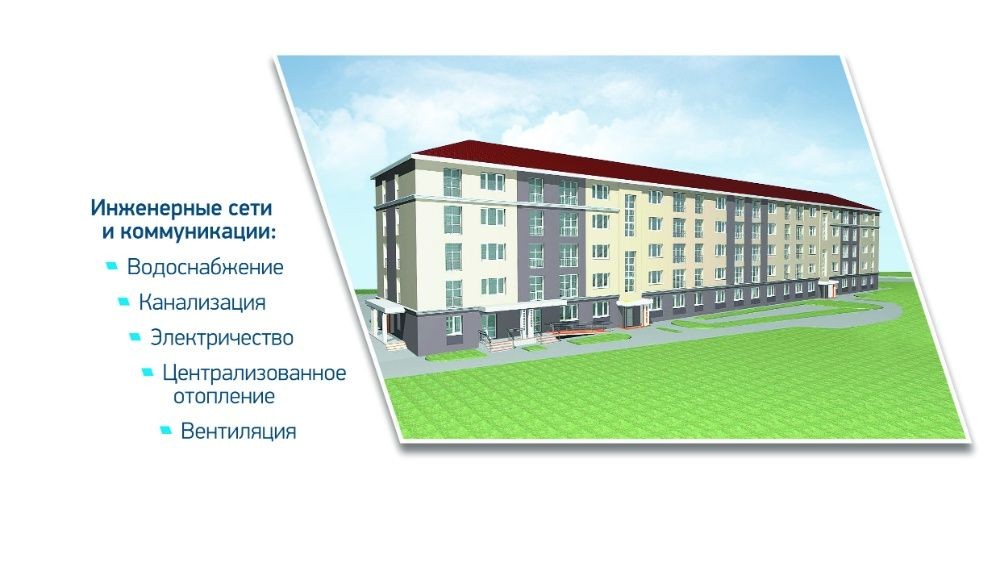 Инженерные сети и коммуникации:

Водоснабжение

Канализация

Электричество

Централизованное отопление

Вентиляция